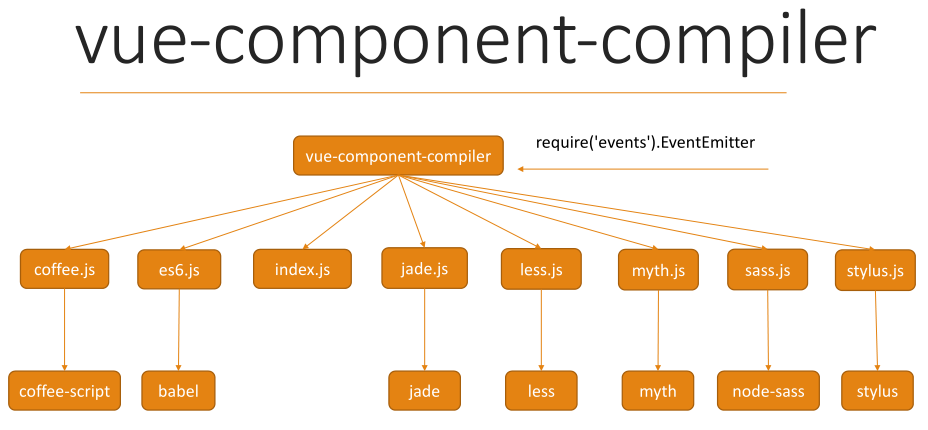 vue-component-compiler

vue-component-compiler

require('events').EventEmitter

coffee.js

es6.js

index.js

jade.js

less.js

myth.js

sass.js

stylus.js

coffee-script

babel

jade

less

myth

node-sass

stylus